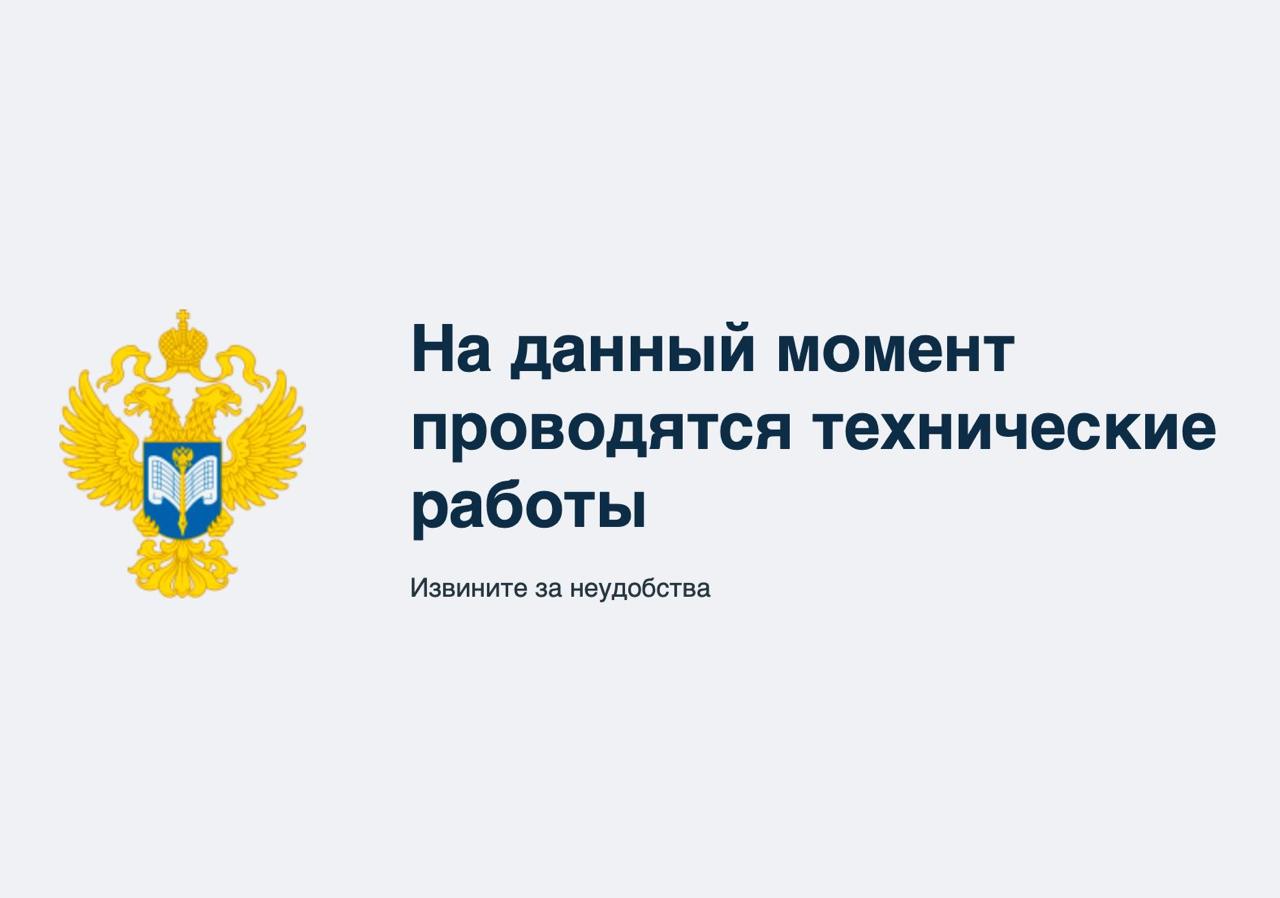 На данный момент проводятся технические работы

Извините за неудобства